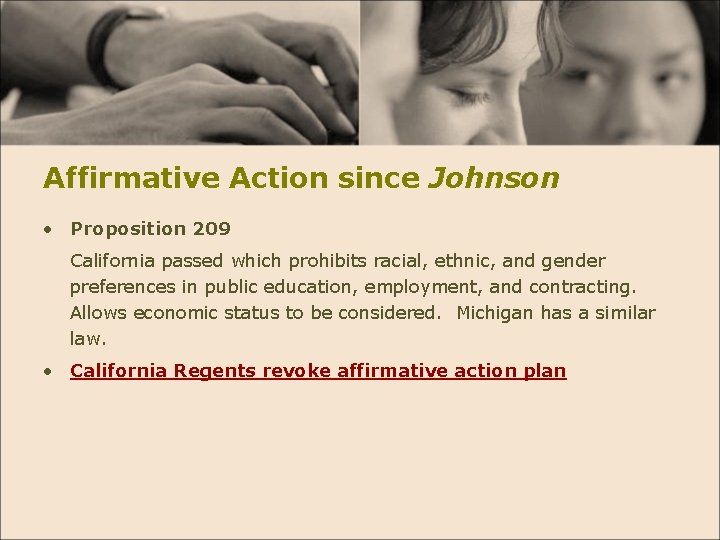 Affirmative Action since Johnson

• Proposition 209

California passed which prohibits racial, ethnic, and gender preferences in public education, employment, and contracting. Allows economic status to be considered. Michigan has a similar law.

• California Regents revoke affirmative action plan